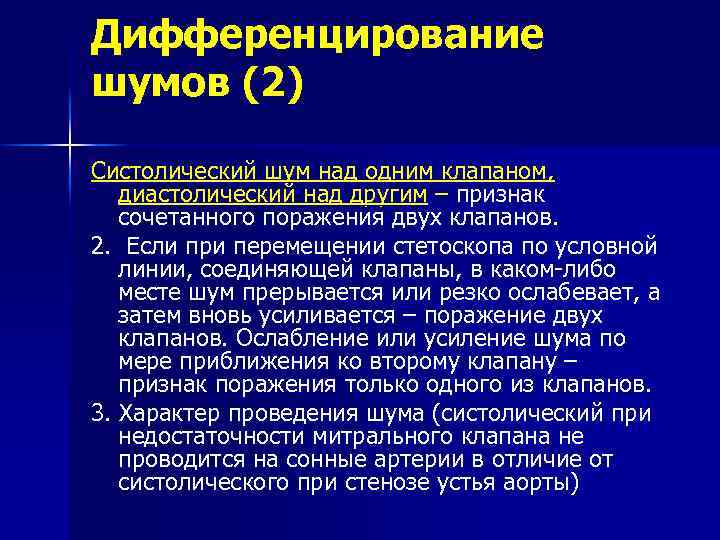 Дифференцирование шумов (2)

Систолический шум над одним клапаном, диастолический над другим – признак сочетанного поражения двух клапанов.

2. Если при перемещении стетоскопа по условной линии, соединяющей клапаны, в каком-либо месте шум прерывается или резко ослабевает, а затем вновь усиливается – поражение двух клапанов. Ослабление или усиление шума по мере приближения ко второму клапану – признак поражения только одного из клапанов.

3. Характер проведения шума (систолический при недостаточности митрального клапана не проводится на сонные артерии в отличие от систолического при стенозе устья аорты)